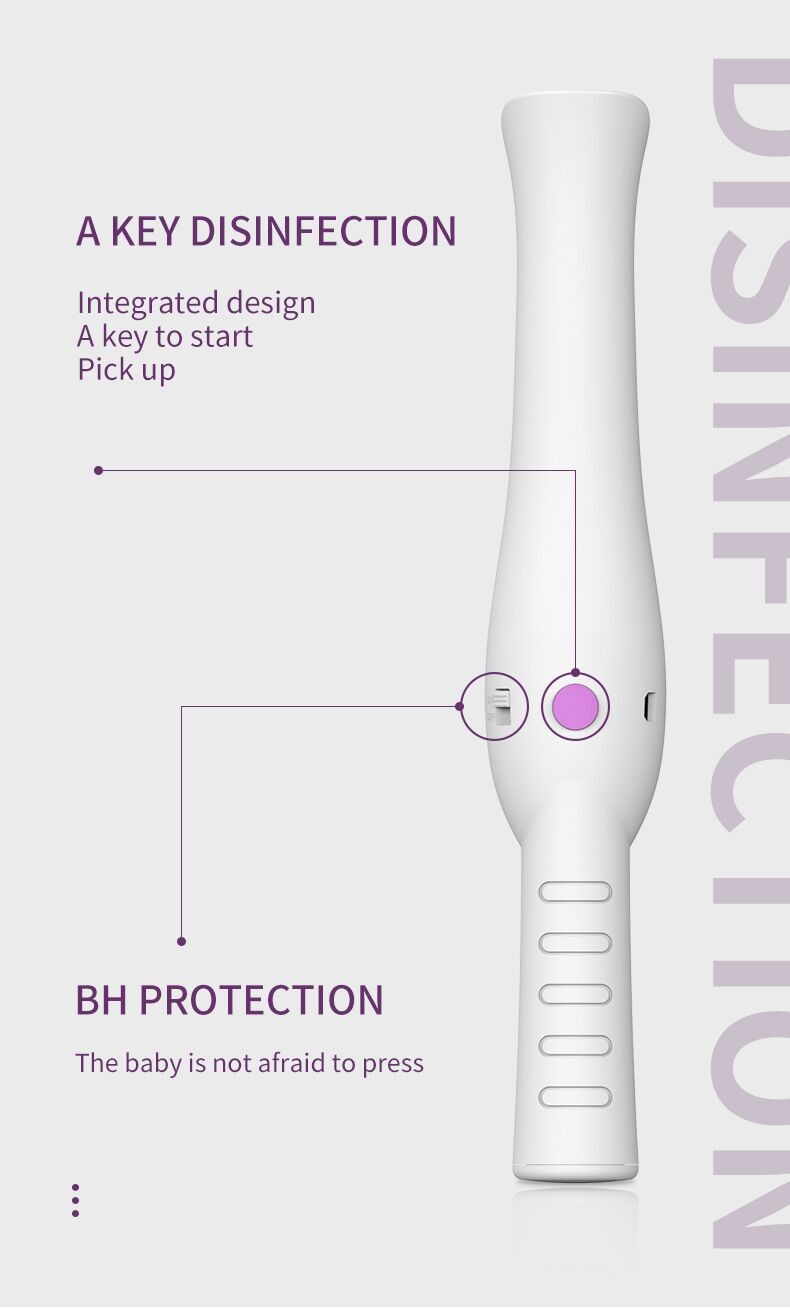 A KEY DISINFECTION

Integrated design
A key to start
Pick up

BH PROTECTION

The baby is not afraid to press

DISINFECTION